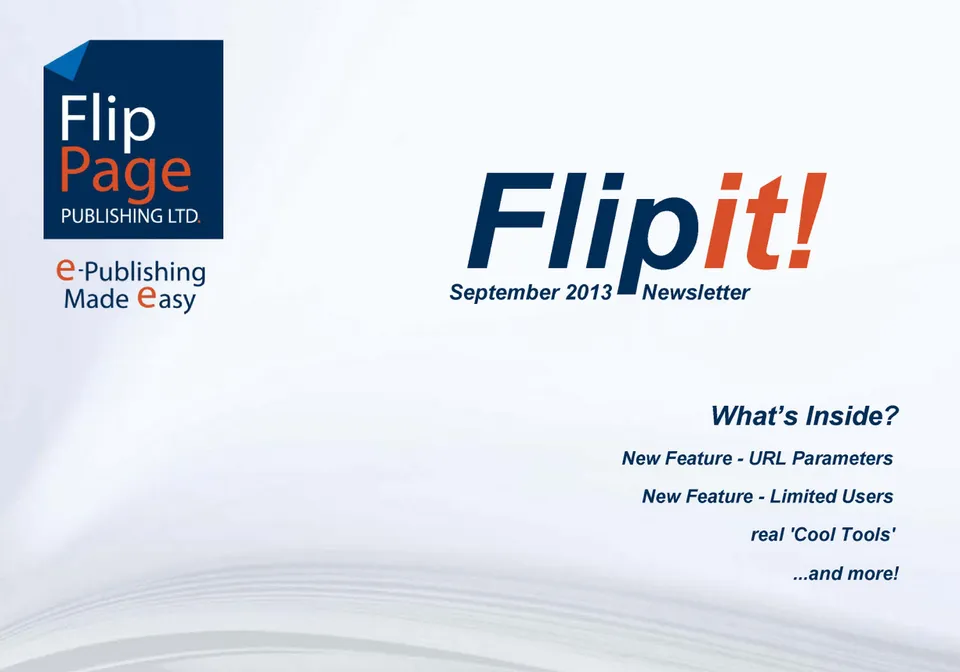 Flip Page PUBLISHING LTD.

e-Publishing Made easy

Flipit!

September 2013 Newsletter

What's Inside?

New Feature - URL Parameters

New Feature - Limited Users

real 'Cool Tools'

...and more!